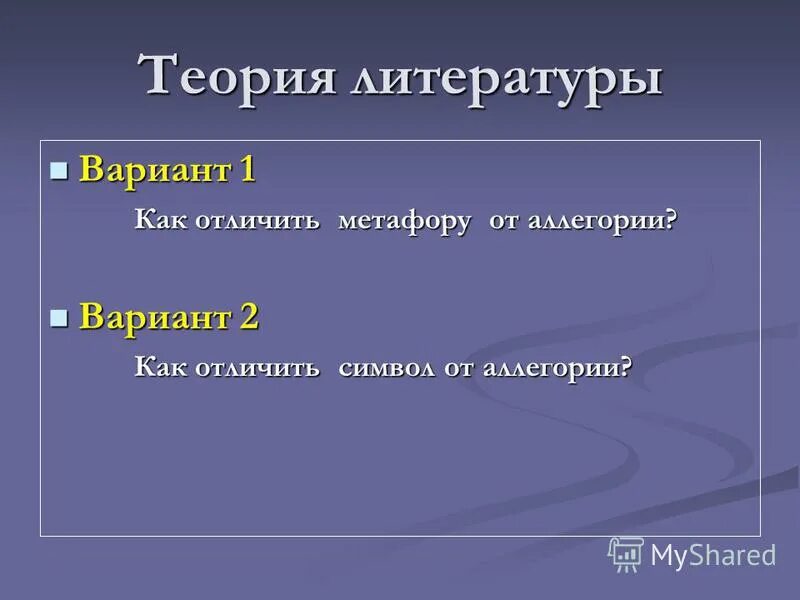 Теория литературы

Вариант 1

Как отличить метафору от аллегории?

Вариант 2

Как отличить символ от аллегории?

MyShared